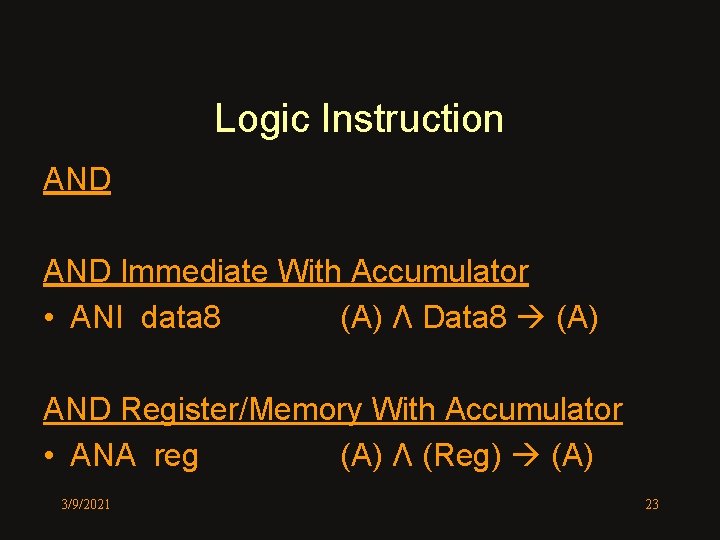 Logic Instruction

AND

AND Immediate With Accumulator

• ANI data8 (A) Λ Data8 → (A)

AND Register/Memory With Accumulator

• ANA reg (A) Λ (Reg) → (A)

3/9/2021

23